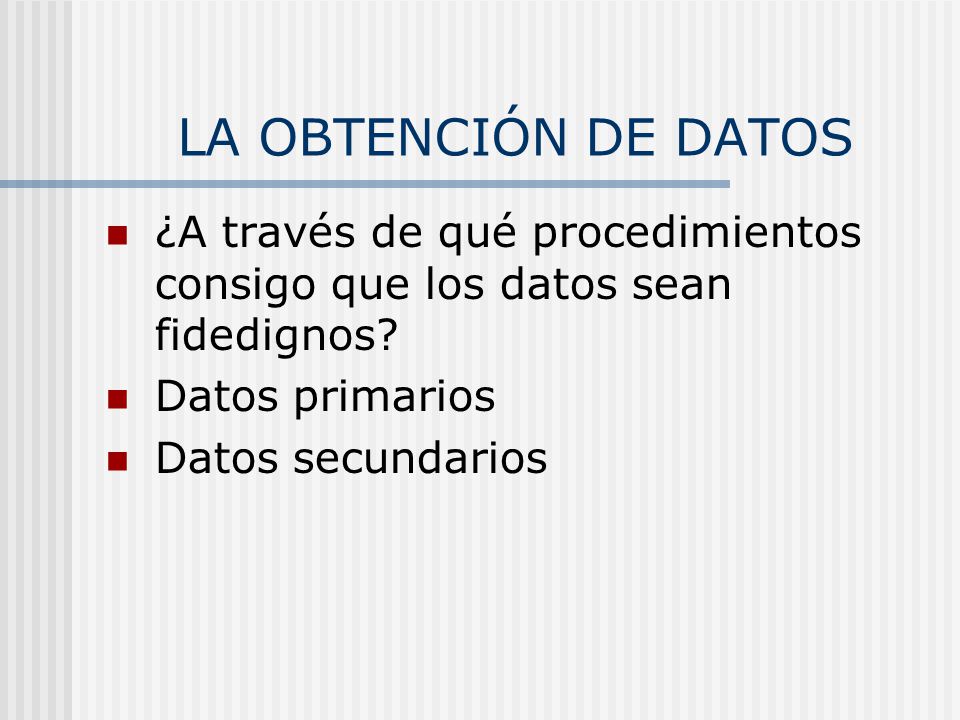 LA OBTENCIÓN DE DATOS

¿A través de qué procedimientos consigo que los datos sean fidedignos?

Datos primarios

Datos secundarios